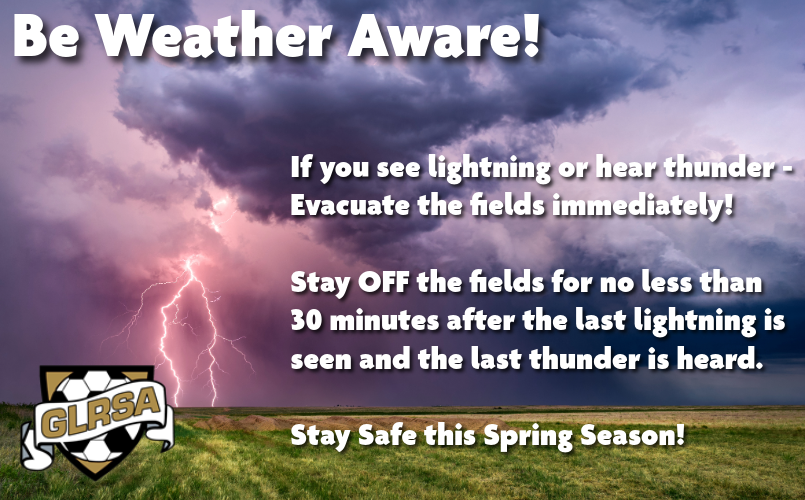 Be Weather Aware!

If you see lightning or hear thunder - Evacuate the fields immediately!

Stay OFF the fields for no less than 30 minutes after the last lightning is seen and the last thunder is heard.

Stay Safe this Spring Season!

GLRSA